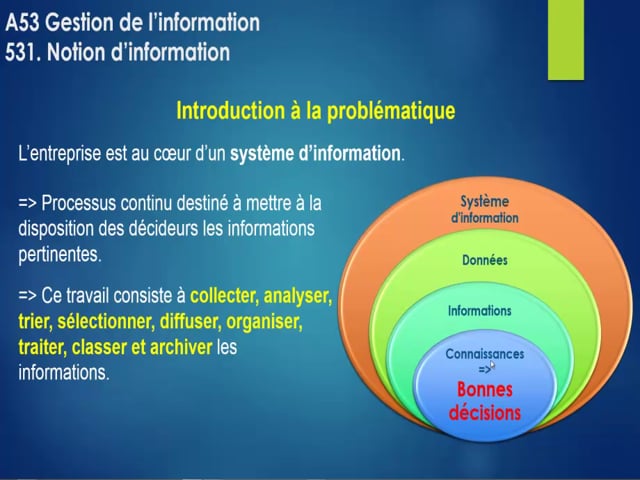 A53 Gestion de l'information
531. Notion d'information

Introduction à la problématique

L'entreprise est au cœur d'un système d'information.

=> Processus continu destiné à mettre à la disposition des décideurs les informations pertinentes.

=> Ce travail consiste à collecter, analyser, trier, sélectionner, diffuser, organiser, traiter, classer et archiver les informations.

Système d'information

Données

Informations

Connaissances =>

Bonnes décisions